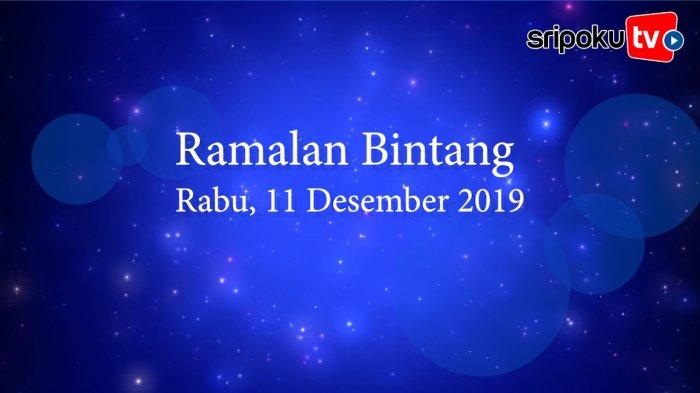 sripoku tv

Ramalan Bintang
Rabu, 11 Desember 2019